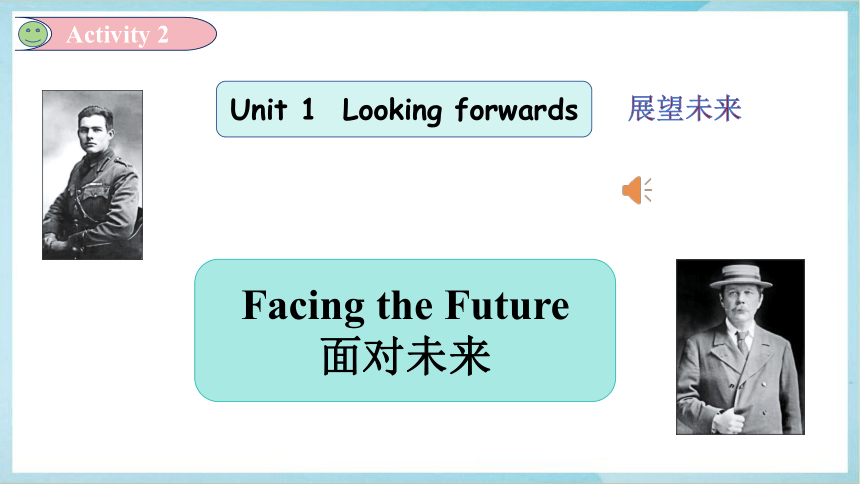 Activity 2

Unit 1 Looking forwards

展望未来

Facing the Future
面对未来